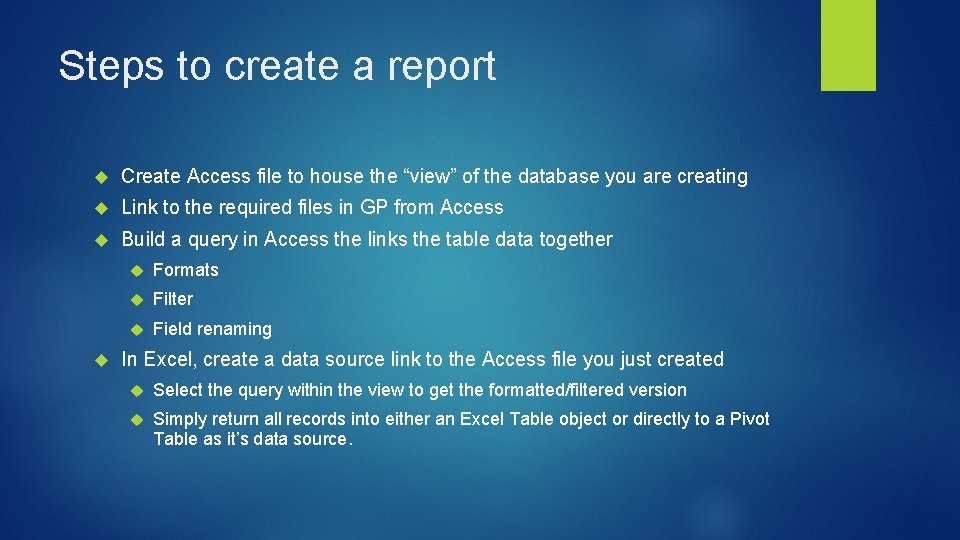 Steps to create a report

Create Access file to house the “view” of the database you are creating

Link to the required files in GP from Access

Build a query in Access the links the table data together

Formats

Filter

Field renaming

In Excel, create a data source link to the Access file you just created

Select the query within the view to get the formatted/filtered version

Simply return all records into either an Excel Table object or directly to a Pivot Table as it’s data source.